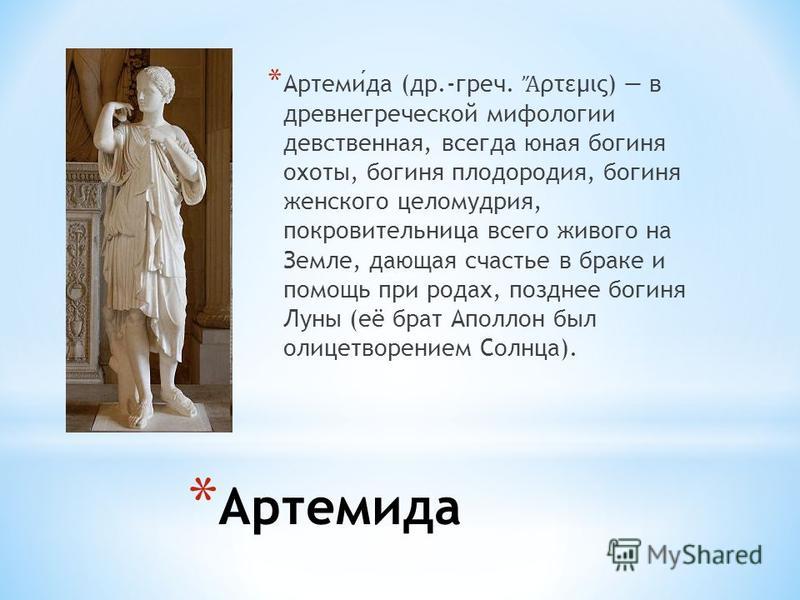 * Артеми́да (др.-греч. Ἄρτεμις) — в древнегреческой мифологии девственная, всегда юная богиня охоты, богиня плодородия, богиня женского целомудрия, покровительница всего живого на Земле, дающая счастье в браке и помощь при родах, позднее богиня Луны (её брат Аполлон был олицетворением Солнца).

* Артемида

MyShared